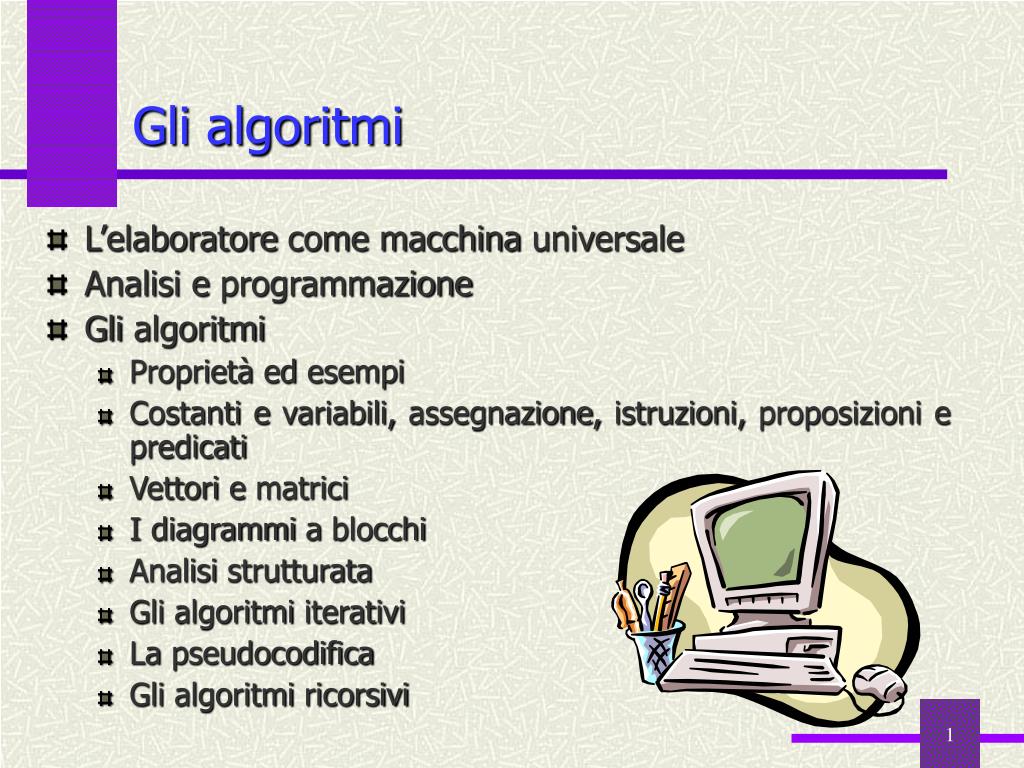 Gli algoritmi

L'elaboratore come macchina universale
Analisi e programmazione
Gli algoritmi
Proprietà ed esempi
Costanti e variabili, assegnazione, istruzioni, proposizioni e predicati
Vettori e matrici
I diagrammi a blocchi
Analisi strutturata
Gli algoritmi iterativi
La pseudocodifica
Gli algoritmi ricorsivi

1